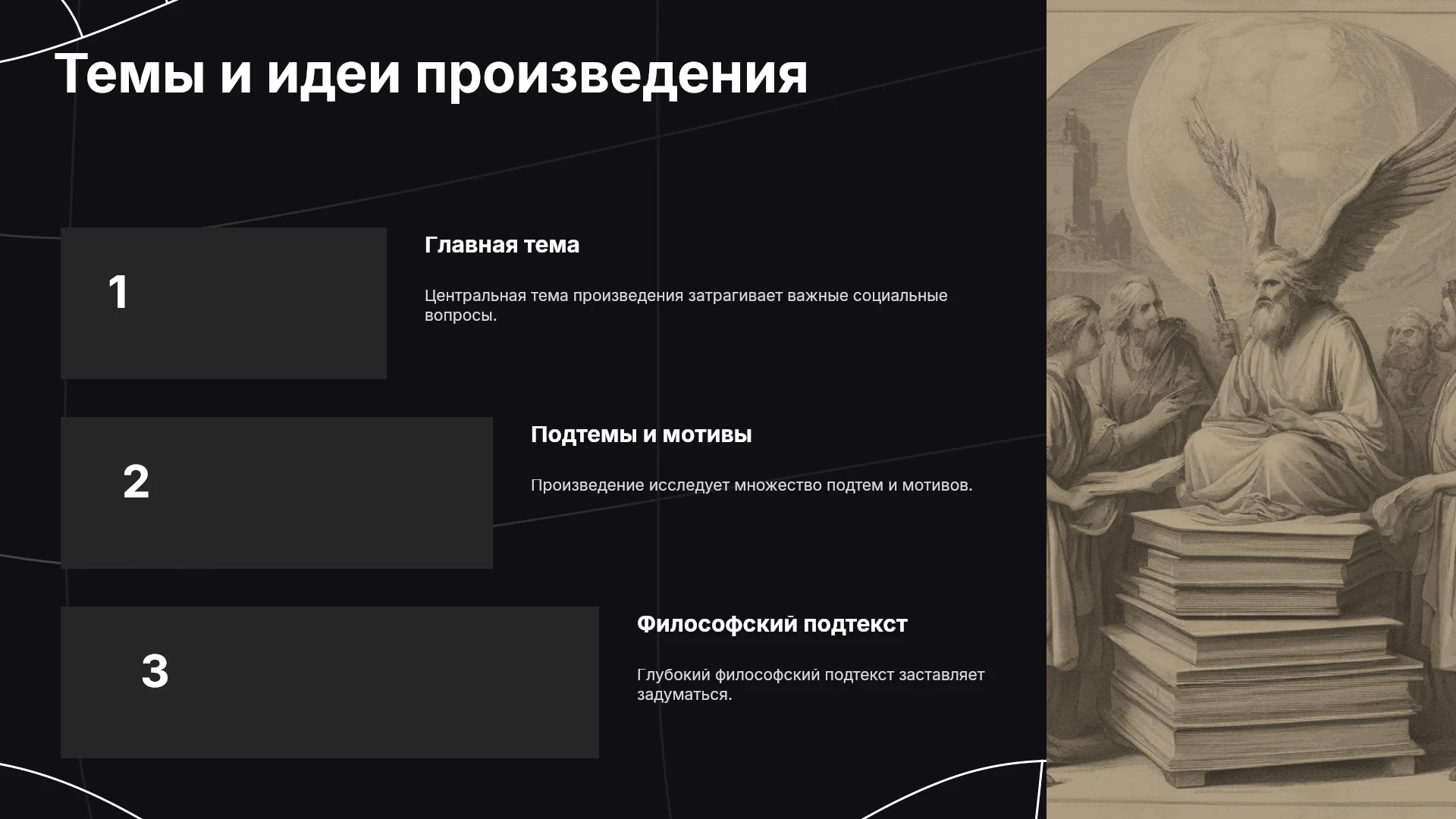 Темы и идеи произведения

1

Главная тема

Центральная тема произведения затрагивает важные социальные вопросы.

2

Подтемы и мотивы

Произведение исследует множество подтем и мотивов.

3

Философский подтекст

Глубокий философский подтекст заставляет задуматься.